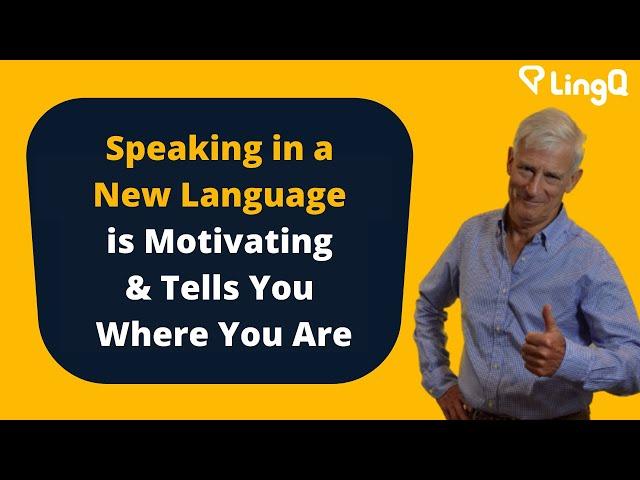 LingQ

Speaking in a New Language is Motivating & Tells You Where You Are